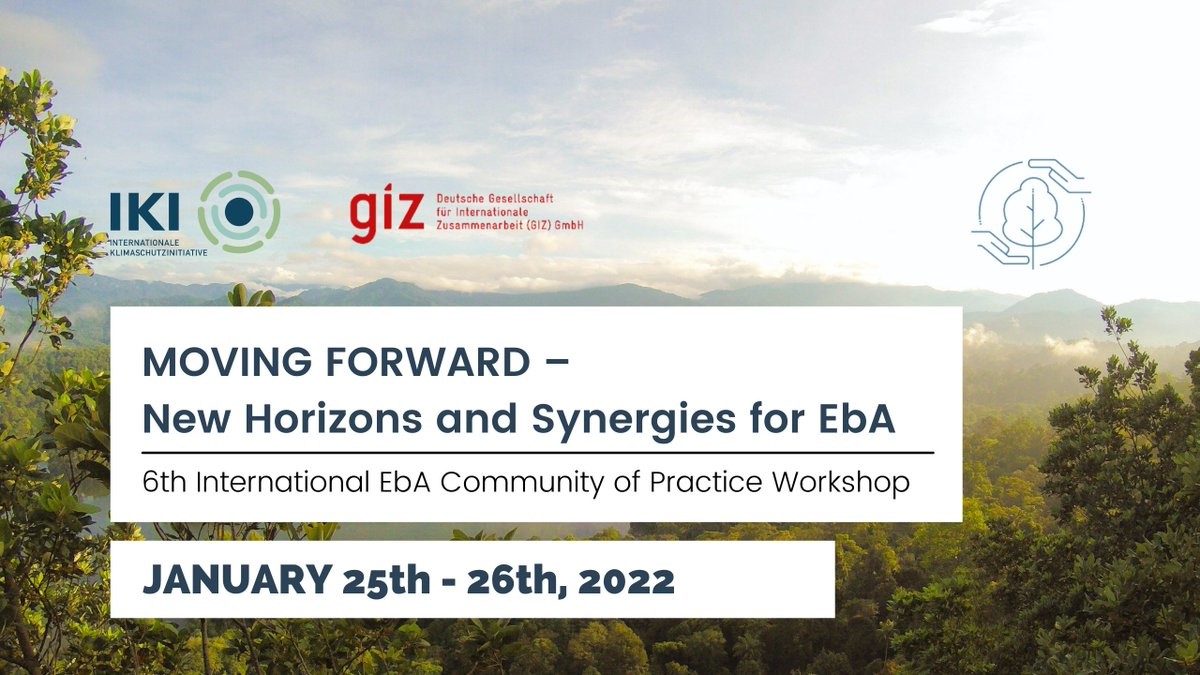 IKI
INTERNATIONALE KLIMASCHUTZINITIATIVE

giz Deutsche Gesellschaft für Internationale Zusammenarbeit (GIZ) GmbH

MOVING FORWARD –
New Horizons and Synergies for EbA

6th International EbA Community of Practice Workshop

JANUARY 25th - 26th, 2022